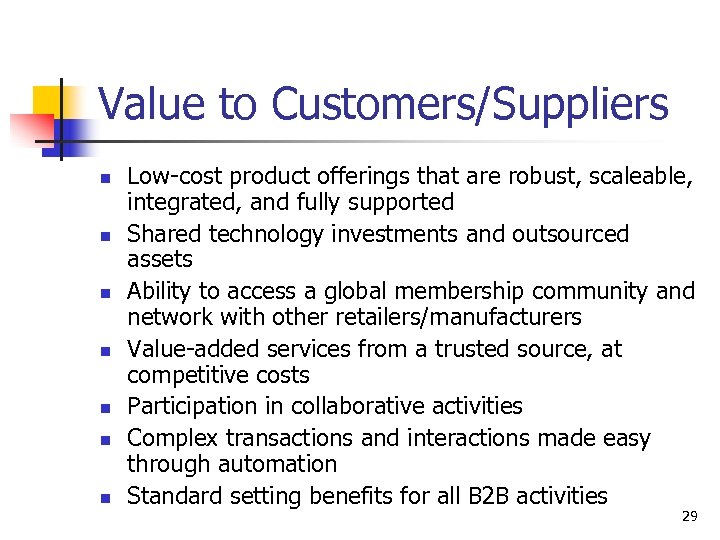 Value to Customers/Suppliers

- Low-cost product offerings that are robust, scaleable, integrated, and fully supported
- Shared technology investments and outsourced assets
- Ability to access a global membership community and network with other retailers/manufacturers
- Value-added services from a trusted source, at competitive costs
- Participation in collaborative activities
- Complex transactions and interactions made easy through automation
- Standard setting benefits for all B2B activities

29